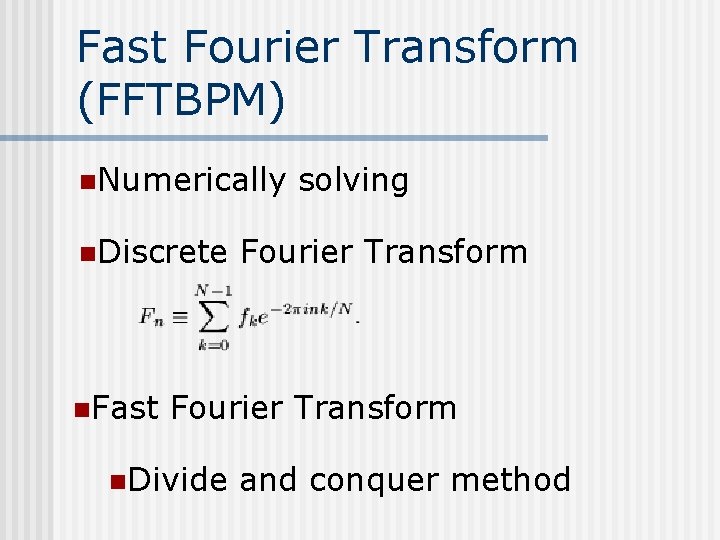 Fast Fourier Transform (FFTBPM)

• Numerically solving

• Discrete Fourier Transform

$F_n \equiv \sum_{k=0}^{N-1} f_k e^{-2\pi i n k/N}.$

• Fast Fourier Transform

• Divide and conquer method